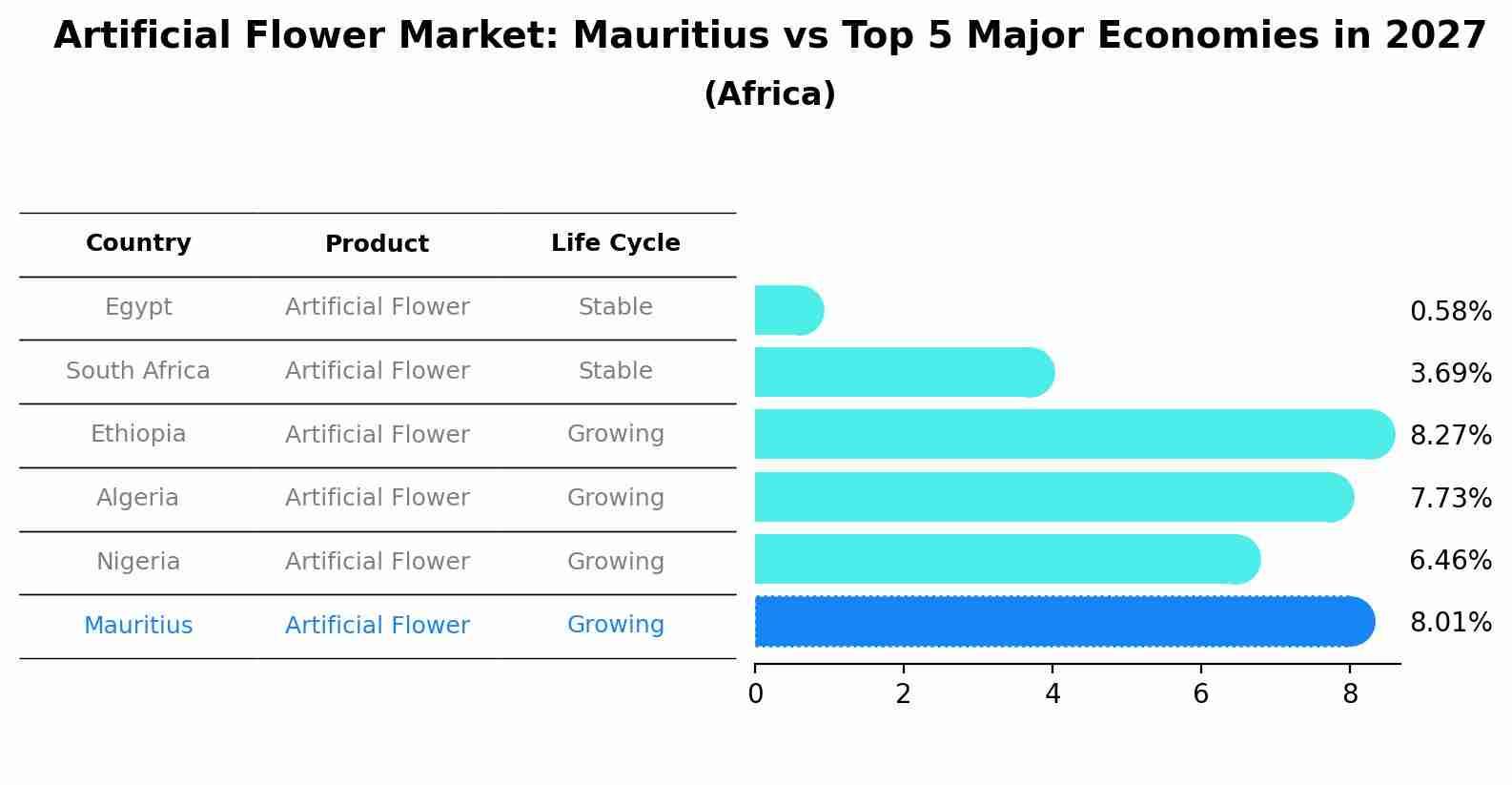 Artificial Flower Market: Mauritius vs Top 5 Major Economies in 2027
(Africa)

| Country | Product | Life Cycle | |
|---|---|---|---|
| Egypt | Artificial Flower | Stable | 0.58% |
| South Africa | Artificial Flower | Stable | 3.69% |
| Ethiopia | Artificial Flower | Growing | 8.27% |
| Algeria | Artificial Flower | Growing | 7.73% |
| Nigeria | Artificial Flower | Growing | 6.46% |
| Mauritius | Artificial Flower | Growing | 8.01% |

0 2 4 6 8